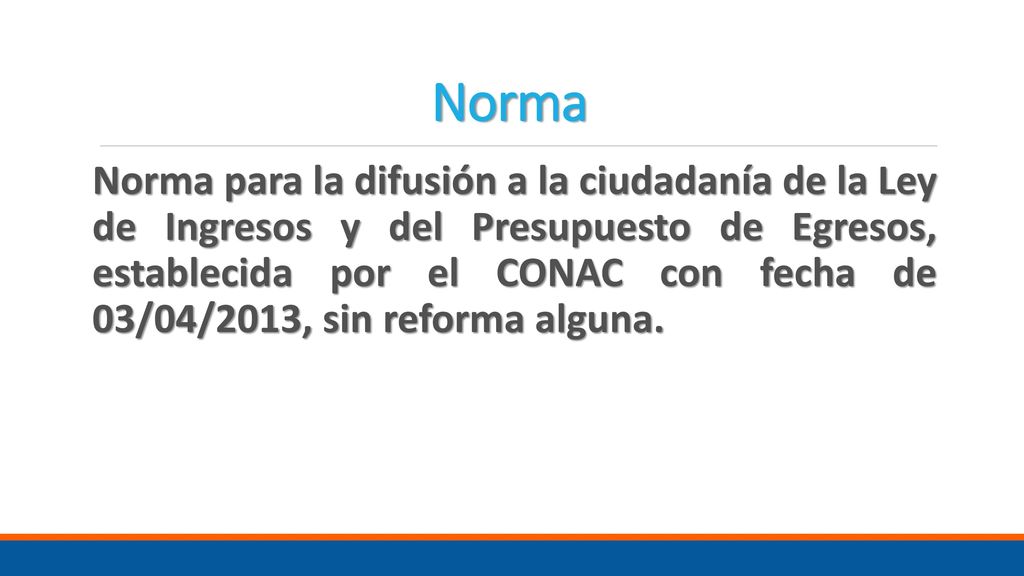 Norma

Norma para la difusión a la ciudadanía de la Ley de Ingresos y del Presupuesto de Egresos, establecida por el CONAC con fecha de 03/04/2013, sin reforma alguna.